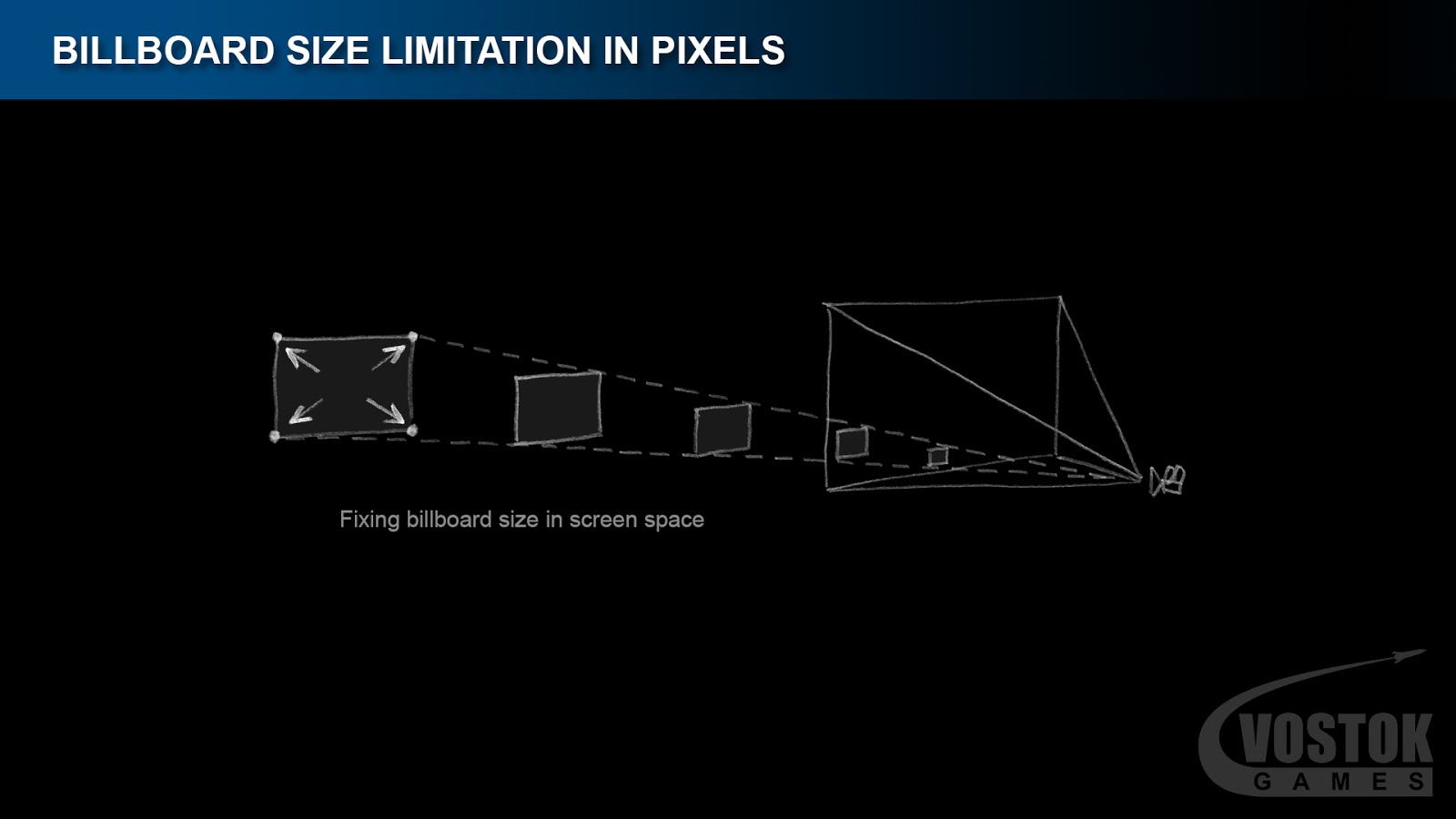 BILLBOARD SIZE LIMITATION IN PIXELS

Fixing billboard size in screen space

VOSTOK
GAMES